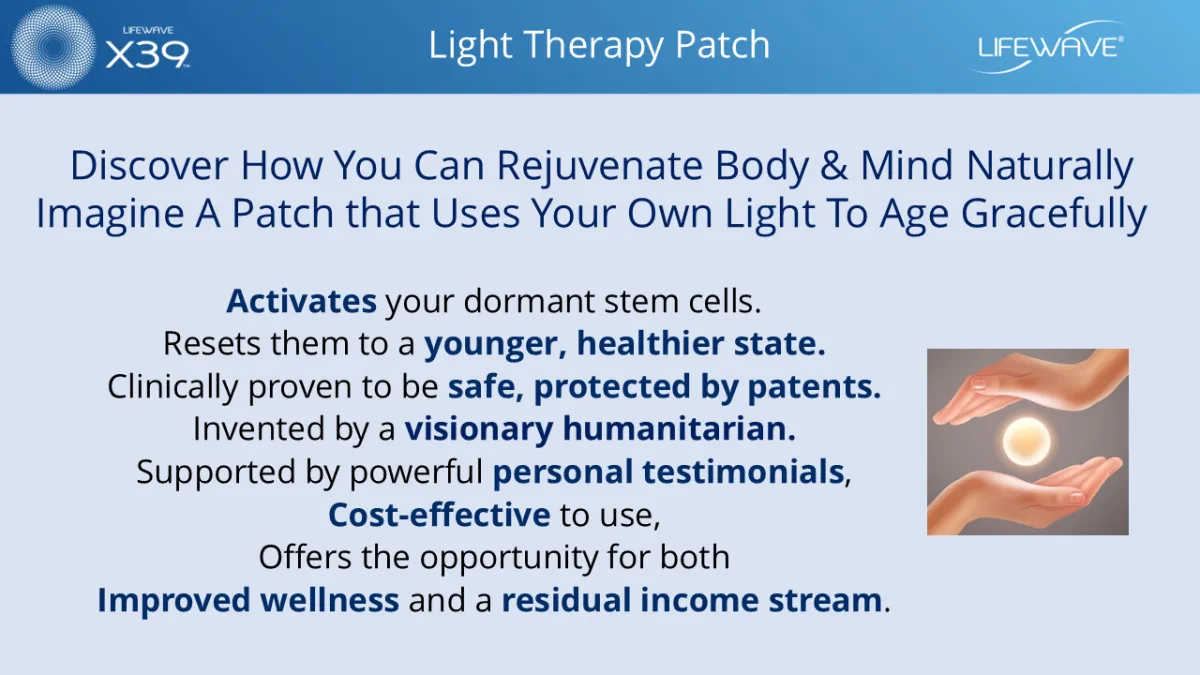 LIFEWAVE X39™

Light Therapy Patch

LIFEWAVE®

Discover How You Can Rejuvenate Body & Mind Naturally
Imagine A Patch that Uses Your Own Light To Age Gracefully

Activates your dormant stem cells.
Resets them to a younger, healthier state.
Clinically proven to be safe, protected by patents.
Invented by a visionary humanitarian.
Supported by powerful personal testimonials,
Cost-effective to use,
Offers the opportunity for both
Improved wellness and a residual income stream.